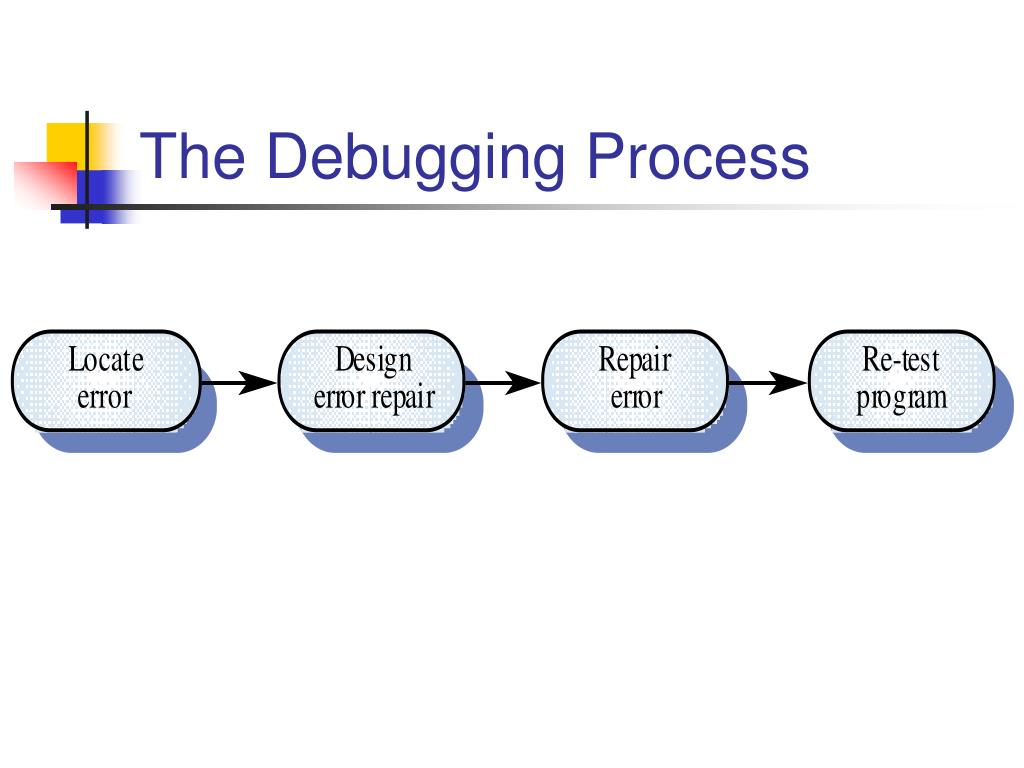 The Debugging Process

Locate error

Design error repair

Repair error

Re-test program